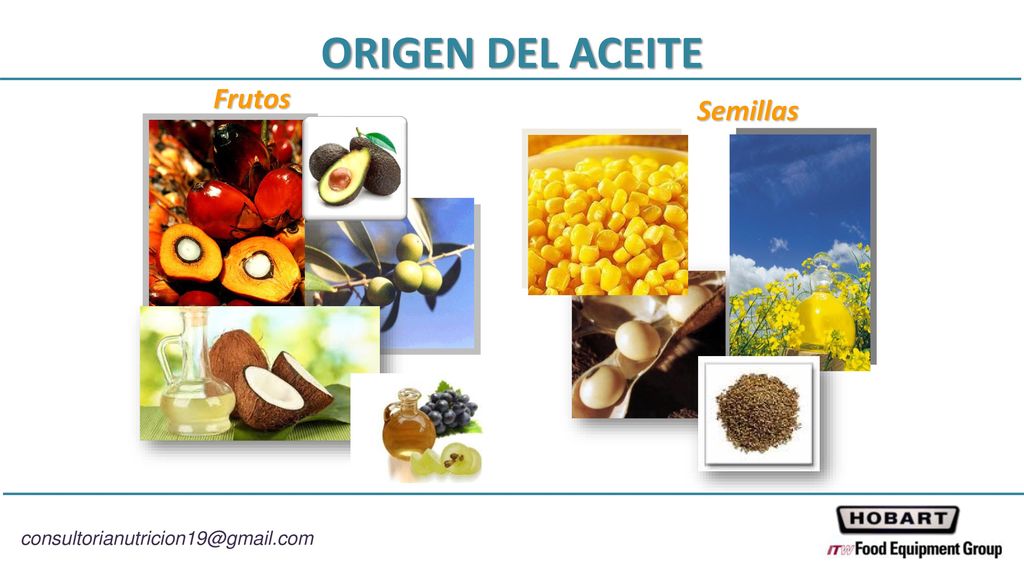 ORIGEN DEL ACEITE

Frutos

Semillas

consultorianutricion19@gmail.com

HOBART

ITW Food Equipment Group